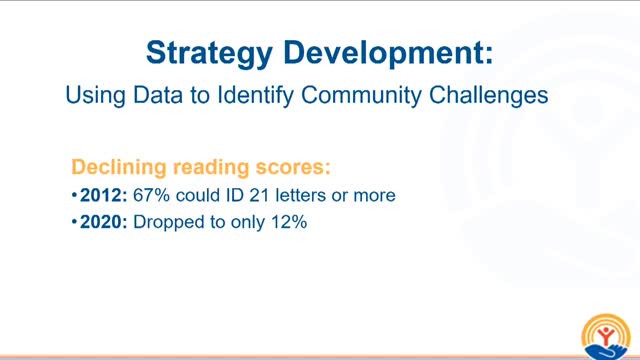 Strategy Development:

Using Data to Identify Community Challenges

Declining reading scores:

• 2012: 67% could ID 21 letters or more

• 2020: Dropped to only 12%